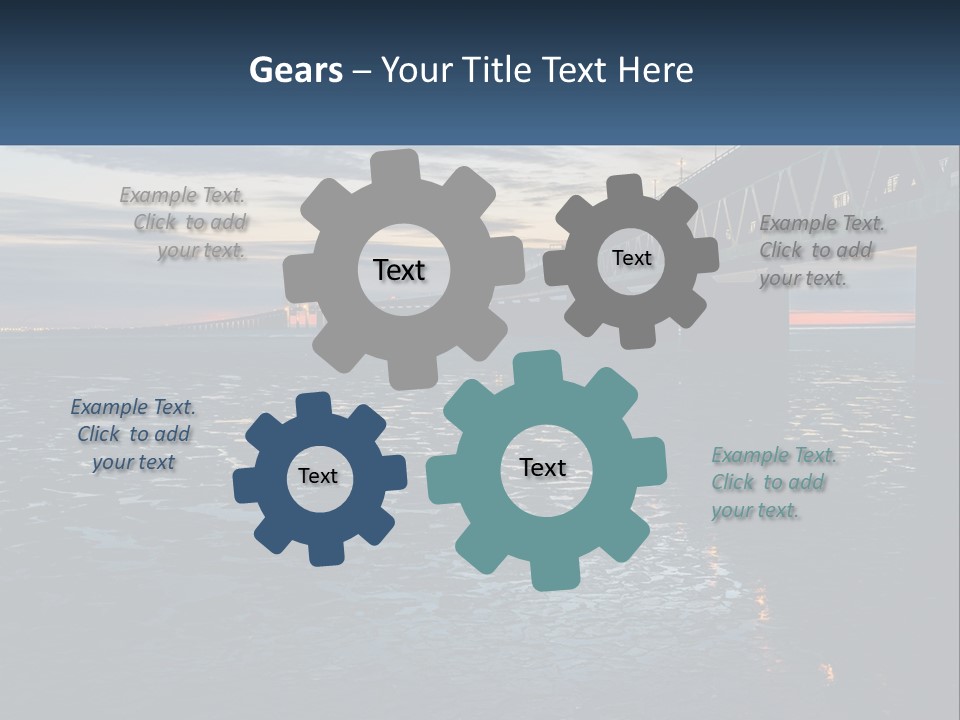 Gears – Your Title Text Here

Example Text. Click to add your text.

Text

Text

Example Text. Click to add your text.

Example Text. Click to add your text

Text

Text

Example Text. Click to add your text.